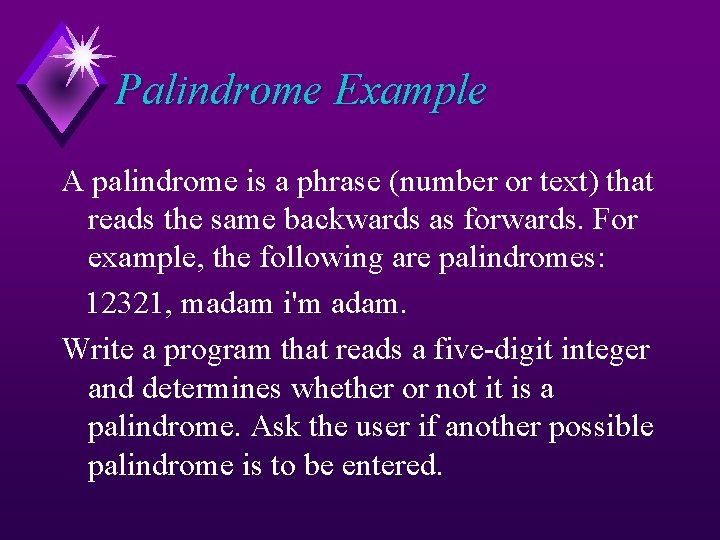 Palindrome Example

A palindrome is a phrase (number or text) that reads the same backwards as forwards. For example, the following are palindromes:

12321, madam i'm adam.

Write a program that reads a five-digit integer and determines whether or not it is a palindrome. Ask the user if another possible palindrome is to be entered.